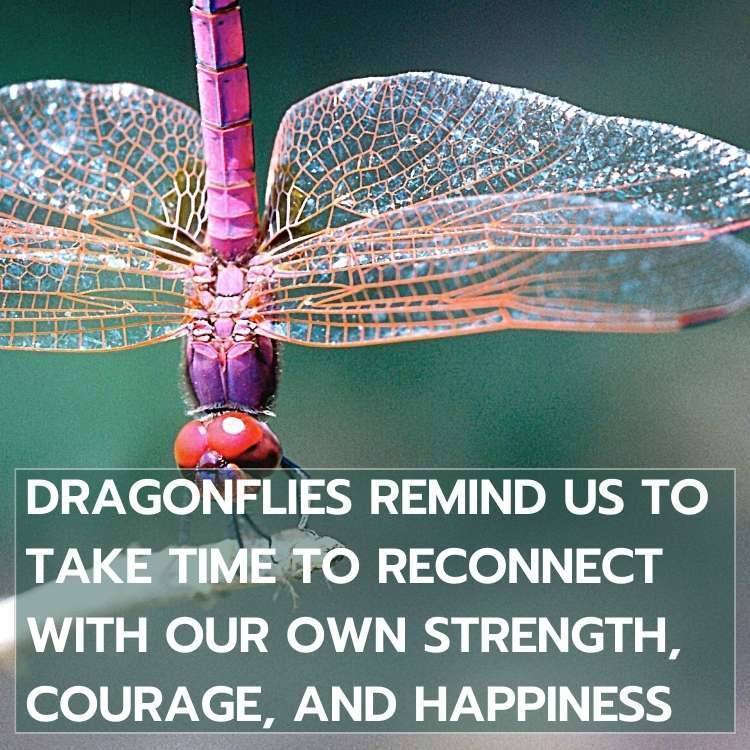 DRAGONFLIES REMIND US TO TAKE TIME TO RECONNECT WITH OUR OWN STRENGTH, COURAGE, AND HAPPINESS